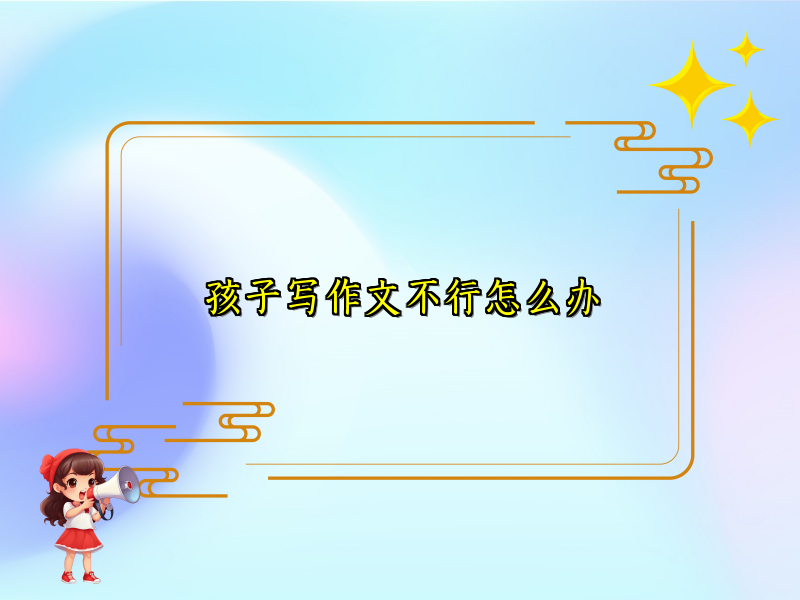 孩子写作文不行怎么办